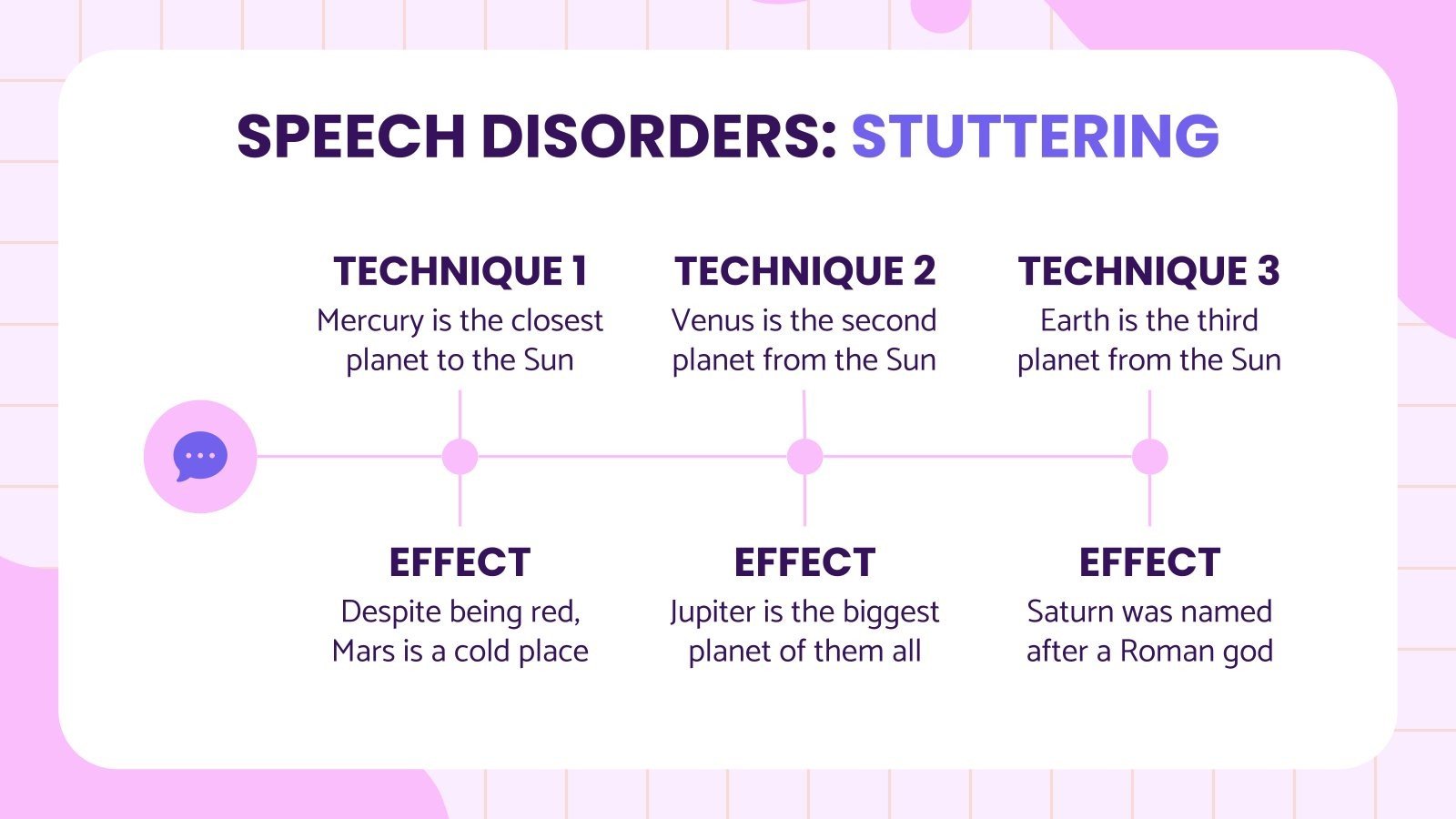 SPEECH DISORDERS: STUTTERING

TECHNIQUE 1
Mercury is the closest planet to the Sun

TECHNIQUE 2
Venus is the second planet from the Sun

TECHNIQUE 3
Earth is the third planet from the Sun

EFFECT
Despite being red, Mars is a cold place

EFFECT
Jupiter is the biggest planet of them all

EFFECT
Saturn was named after a Roman god